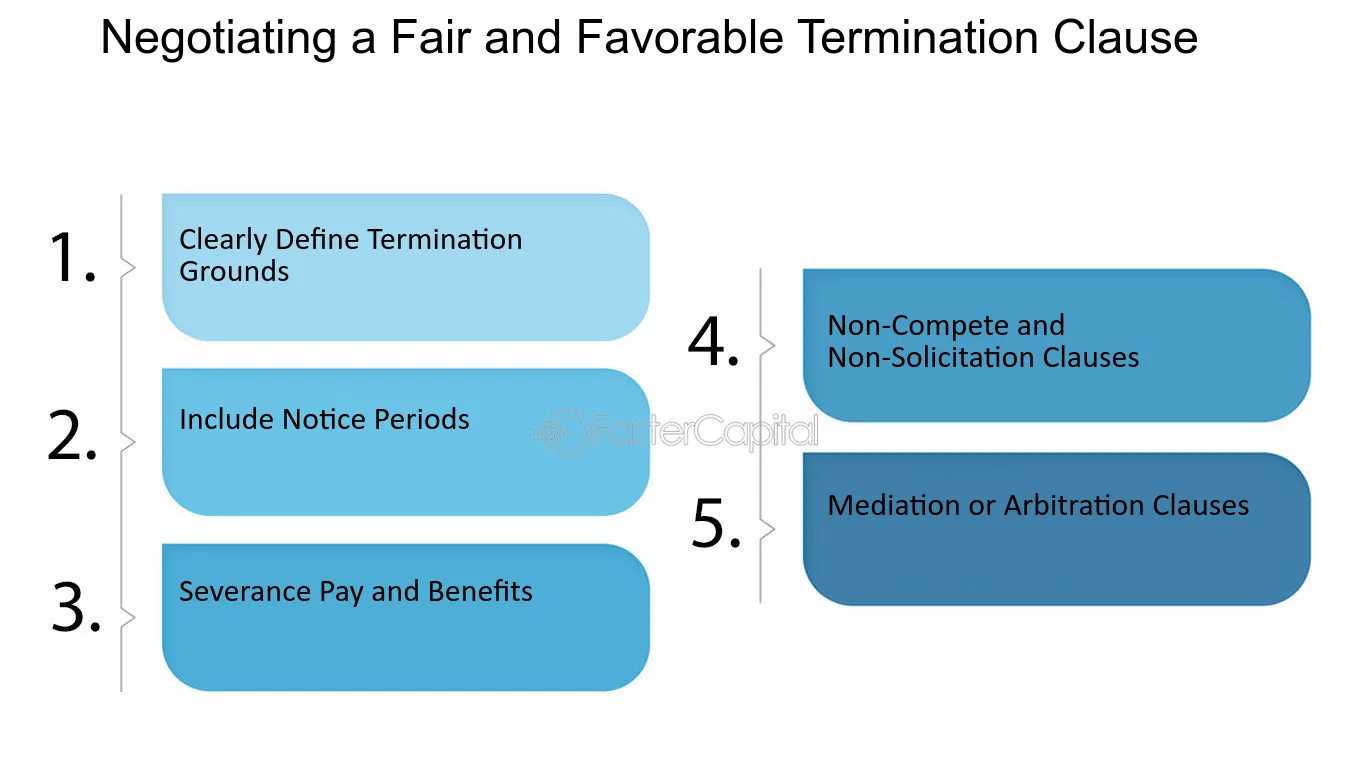 Negotiating a Fair and Favorable Termination Clause

1. Clearly Define Termination Grounds

2. Include Notice Periods

3. Severance Pay and Benefits

4. Non-Compete and Non-Solicitation Clauses

5. Mediation or Arbitration Clauses

FasterCapital